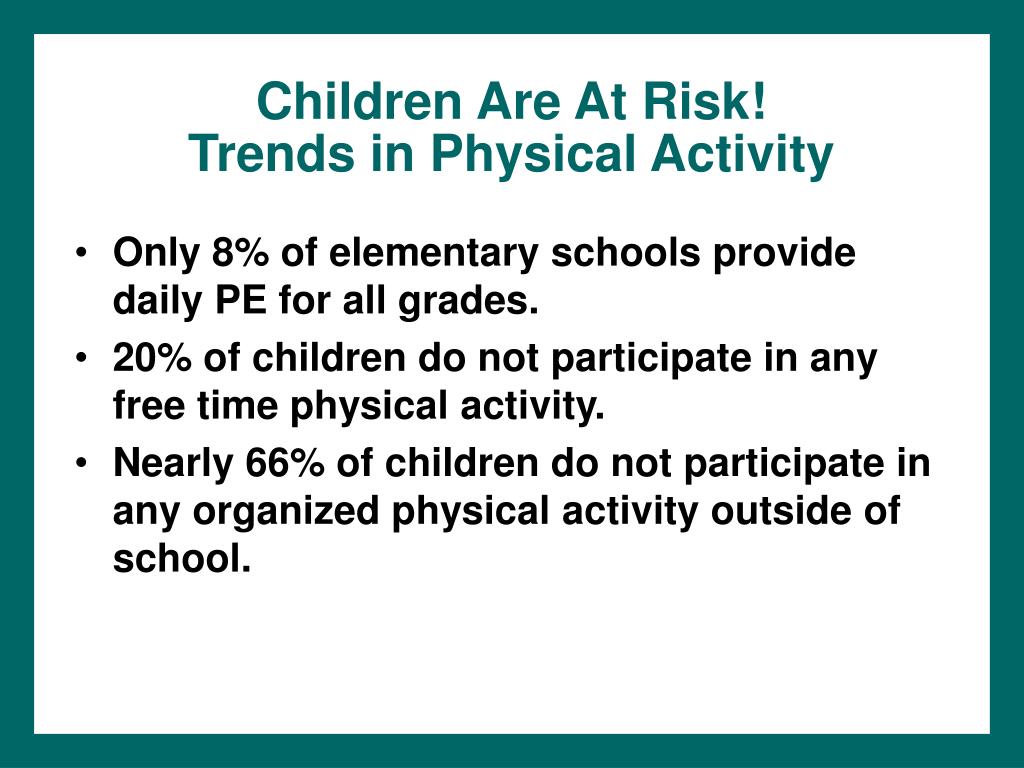 Children Are At Risk!
Trends in Physical Activity

• Only 8% of elementary schools provide daily PE for all grades.
• 20% of children do not participate in any free time physical activity.
• Nearly 66% of children do not participate in any organized physical activity outside of school.